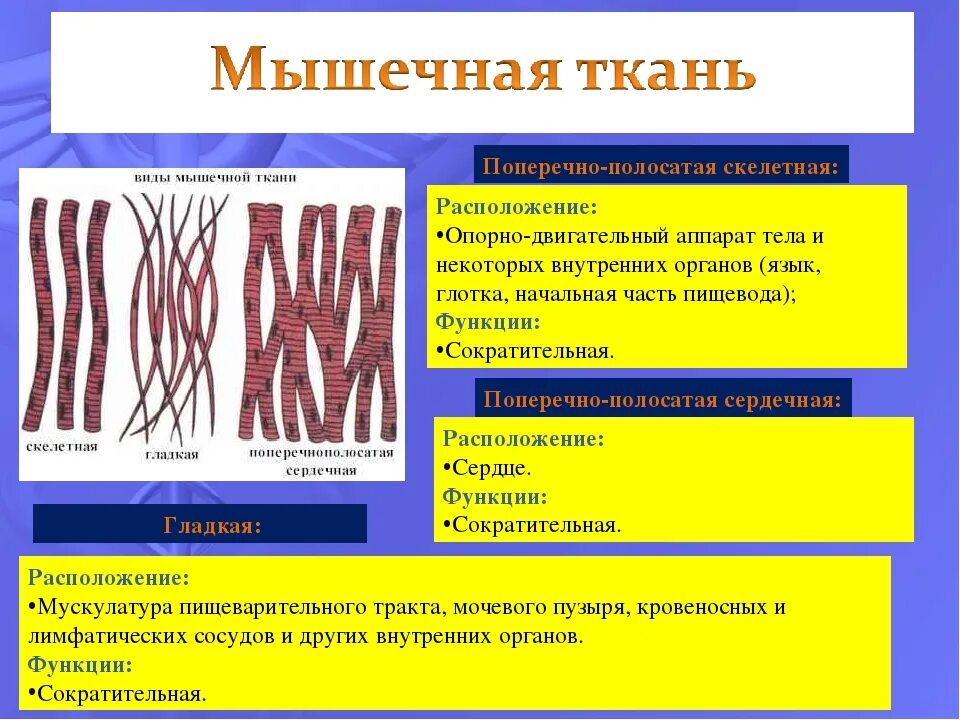 Мышечная ткань

виды мышечной ткани

скелетная

гладкая

поперечнополосатая сердечная

Поперечно-полосатая скелетная:

Расположение:
•Опорно-двигательный аппарат тела и некоторых внутренних органов (язык, глотка, начальная часть пищевода);
Функции:
•Сократительная.

Поперечно-полосатая сердечная:

Расположение:
•Сердце.
Функции:
•Сократительная.

Гладкая:

Расположение:
•Мускулатура пищеварительного тракта, мочевого пузыря, кровеносных и лимфатических сосудов и других внутренних органов.
Функции:
•Сократительная.